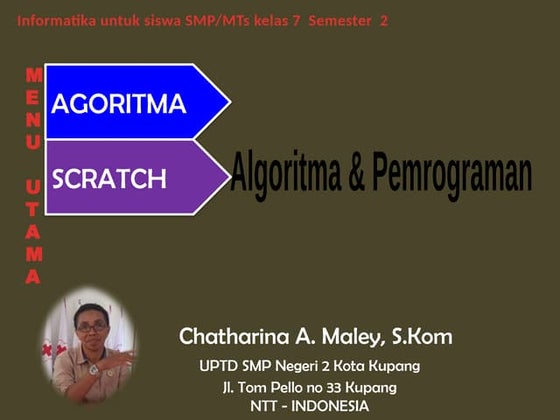 Informatika untuk siswa SMP/MTs kelas 7 Semester 2

MENU UTAMA

AGORITMA

SCRATCH

Algoritma & Pemrograman

Chatharina A. Maley, S.Kom

UPTD SMP Negeri 2 Kota Kupang

Jl. Tom Pello no 33 Kupang

NTT - INDONESIA